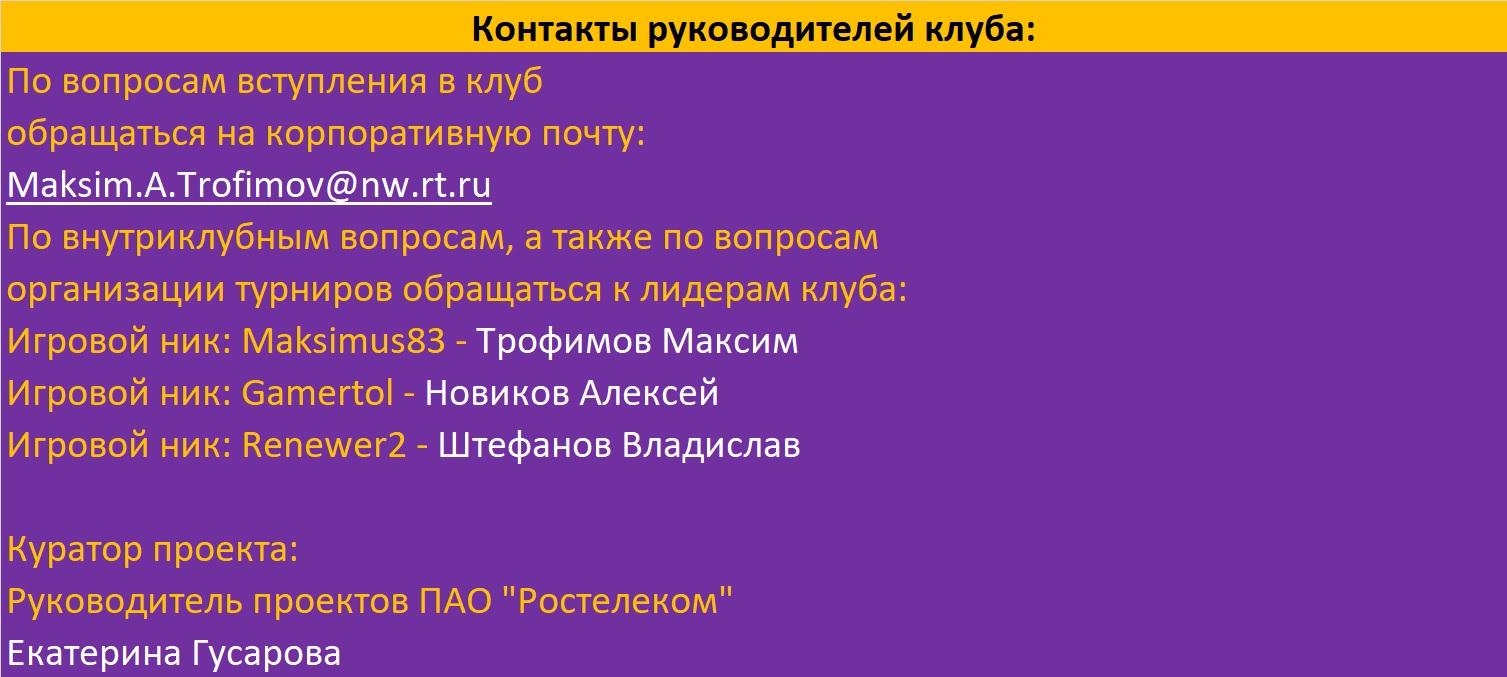 Контакты руководителей клуба:

По вопросам вступления в клуб
обращаться на корпоративную почту:
Maksim.A.Trofimov@nw.rt.ru
По внутриклубным вопросам, а также по вопросам
организации турниров обращаться к лидерам клуба:
Игровой ник: Maksimus83 - Трофимов Максим
Игровой ник: Gamertol - Новиков Алексей
Игровой ник: Renewer2 - Штефанов Владислав

Куратор проекта:
Руководитель проектов ПАО "Ростелеком"
Екатерина Гусарова